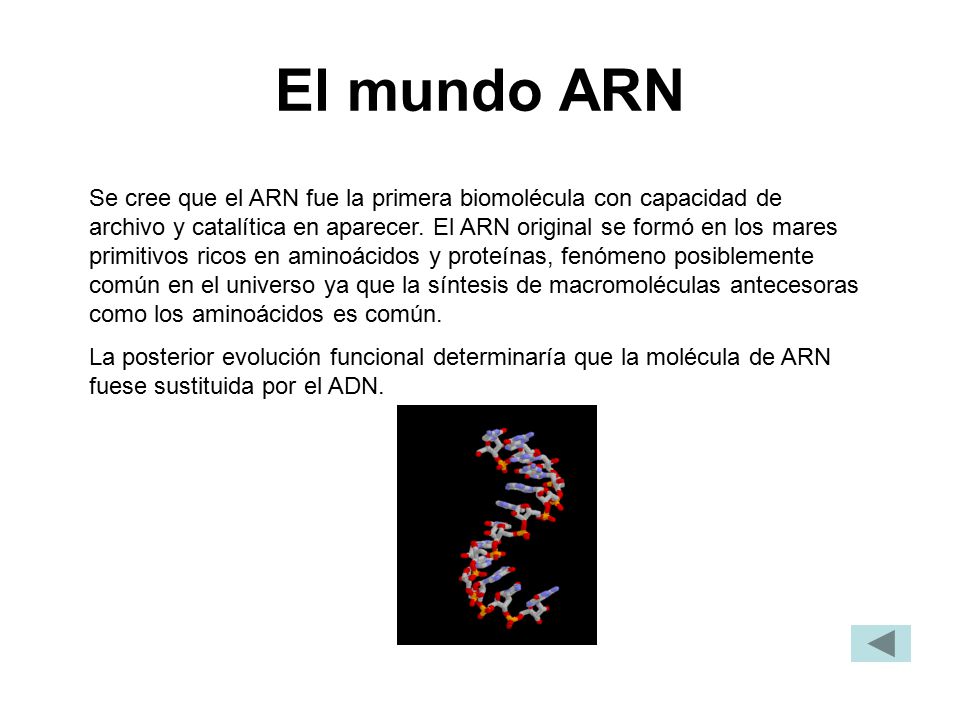 El mundo ARN

Se cree que el ARN fue la primera biomolécula con capacidad de archivo y catalítica en aparecer. El ARN original se formó en los mares primitivos ricos en aminoácidos y proteínas, fenómeno posiblemente común en el universo ya que la síntesis de macromoléculas antecesoras como los aminoácidos es común.

La posterior evolución funcional determinaría que la molécula de ARN fuese sustituida por el ADN.